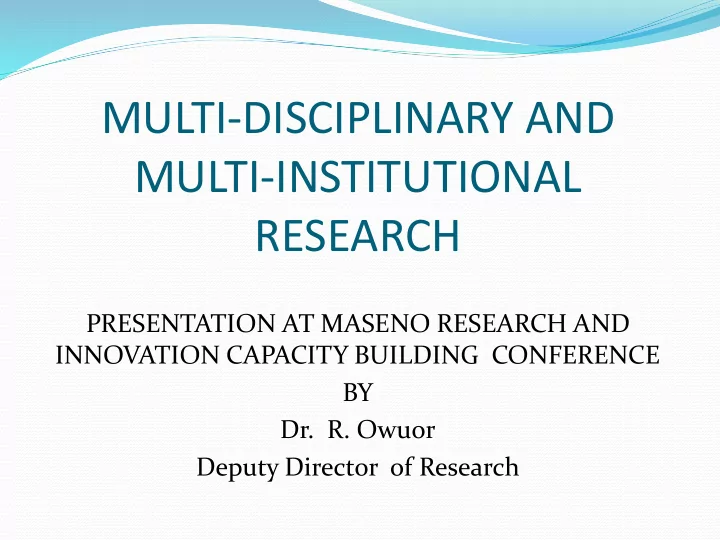 MULTI-DISCIPLINARY AND MULTI-INSTITUTIONAL RESEARCH

PRESENTATION AT MASENO RESEARCH AND INNOVATION CAPACITY BUILDING CONFERENCE
BY
Dr. R. Owuor
Deputy Director of Research